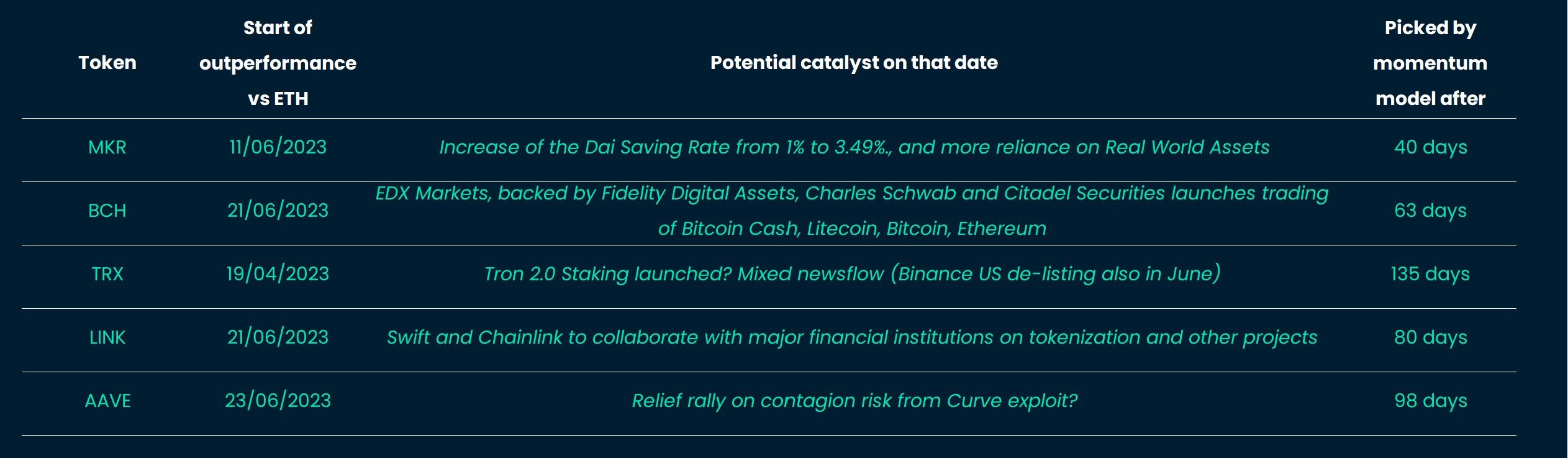 | Token | Start of outperformance vs ETH | Potential catalyst on that date | Picked by momentum model after |
|---|---|---|---|
| MKR | 11/06/2023 | Increase of the Dai Saving Rate from 1% to 3.49%., and more reliance on Real World Assets | 40 days |
| BCH | 21/06/2023 | EDX Markets, backed by Fidelity Digital Assets, Charles Schwab and Citadel Securities launches trading of Bitcoin Cash, Litecoin, Bitcoin, Ethereum | 63 days |
| TRX | 19/04/2023 | Tron 2.0 Staking launched? Mixed newsflow (Binance US de-listing also in June) | 135 days |
| LINK | 21/06/2023 | Swift and Chainlink to collaborate with major financial institutions on tokenization and other projects | 80 days |
| AAVE | 23/06/2023 | Relief rally on contagion risk from Curve exploit? | 98 days |